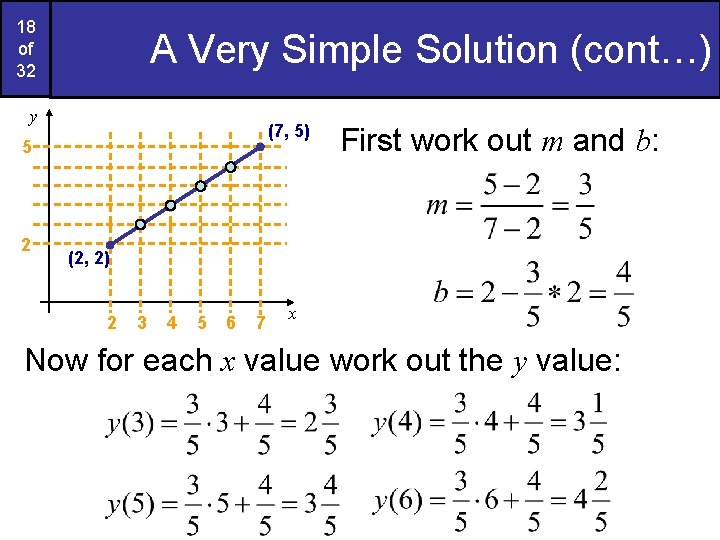 18 of 32

A Very Simple Solution (cont…)

y
5
2
(7, 5)
(2, 2)
2 3 4 5 6 7
x

First work out $m$ and $b$:

$m = \frac{5-2}{7-2} = \frac{3}{5}$

$b = 2 - \frac{3}{5} * 2 = \frac{4}{5}$

Now for each $x$ value work out the $y$ value:

$y(3) = \frac{3}{5} \cdot 3 + \frac{4}{5} = 2\frac{3}{5}$   $y(4) = \frac{3}{5} \cdot 4 + \frac{4}{5} = 3\frac{1}{5}$

$y(5) = \frac{3}{5} \cdot 5 + \frac{4}{5} = 3\frac{4}{5}$   $y(6) = \frac{3}{5} \cdot 6 + \frac{4}{5} = 4\frac{2}{5}$